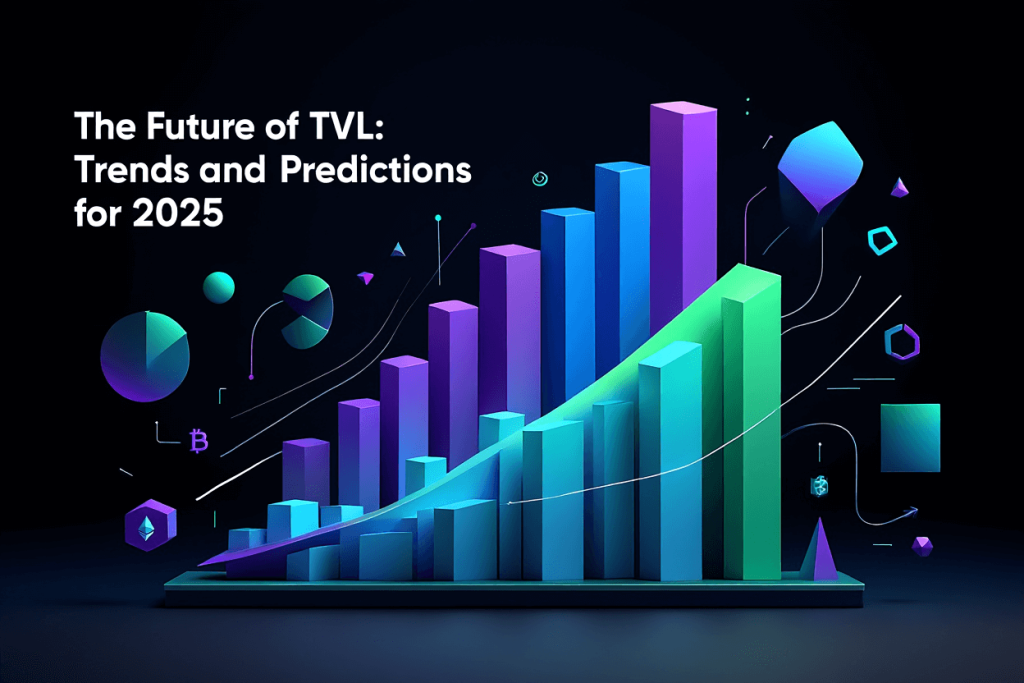 The Future of TVL: Trends and Predictions for 2025